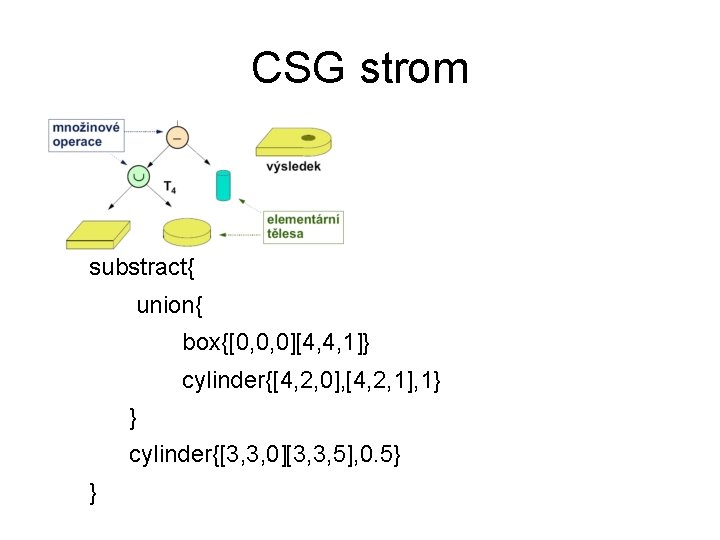 CSG strom

množinové operace

−

∪

$T_4$

výsledek

elementární tělesa

substract{
union{
box{[0,0,0][4,4,1]}
cylinder{[4,2,0],[4,2,1],1}
}
cylinder{[3,3,0][3,3,5],0.5}
}